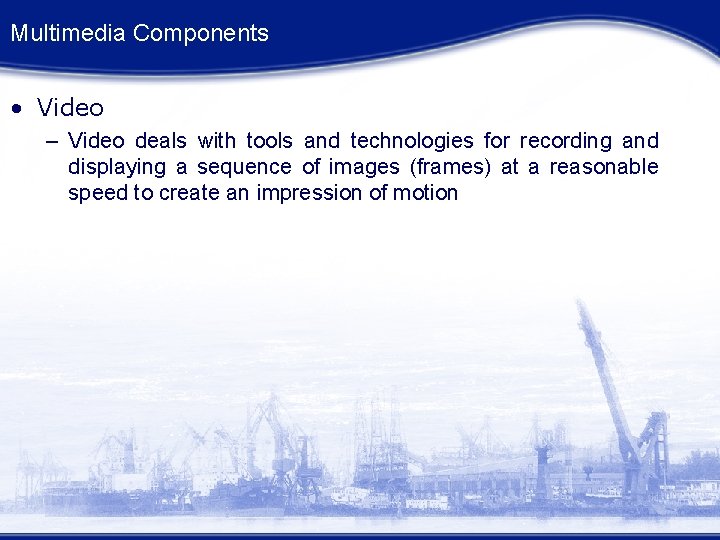 Multimedia Components

• Video

– Video deals with tools and technologies for recording and displaying a sequence of images (frames) at a reasonable speed to create an impression of motion